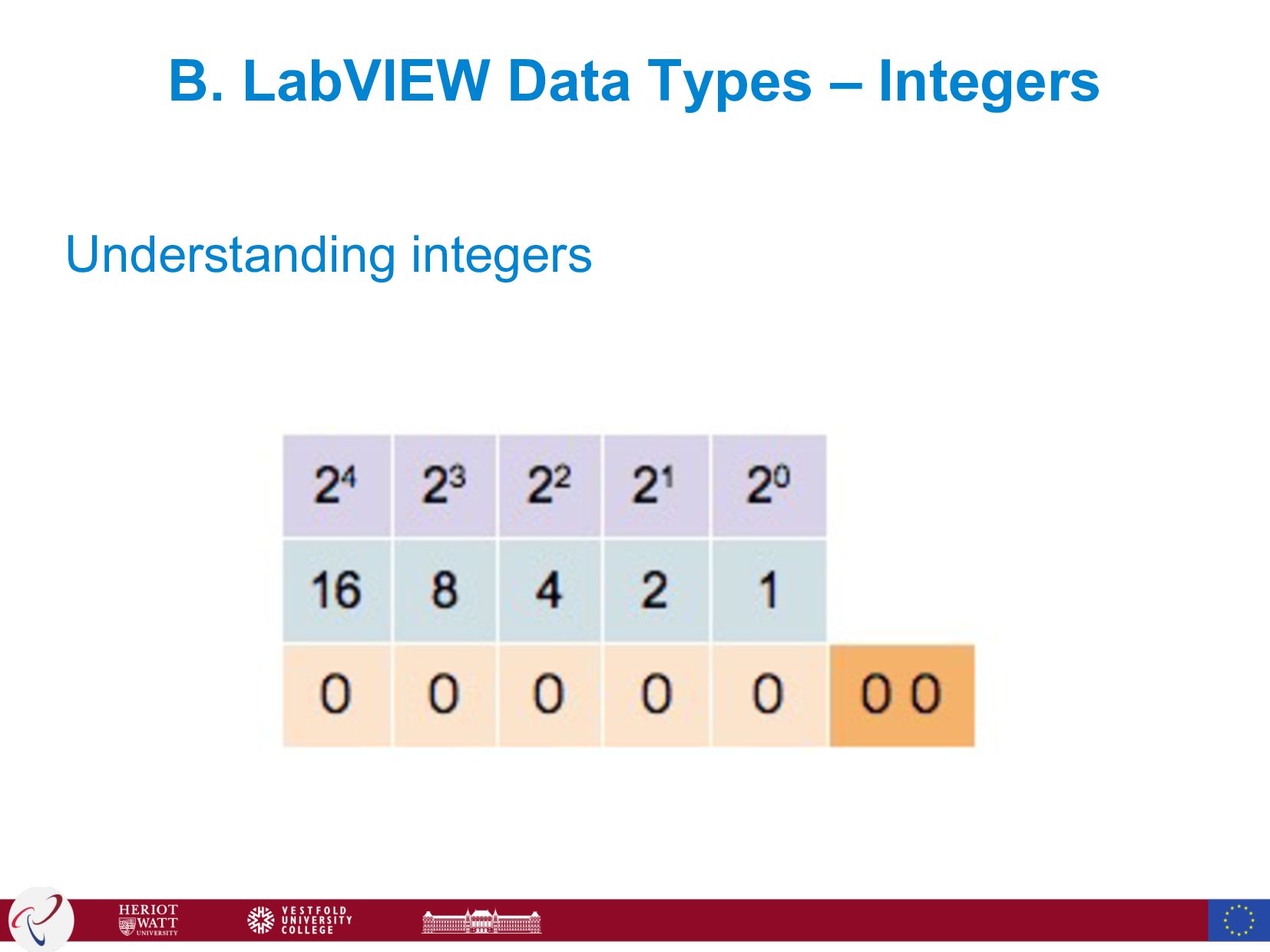 B. LabVIEW Data Types – Integers

Understanding integers

| $2^4$ | $2^3$ | $2^2$ | $2^1$ | $2^0$ | |
|---|---|---|---|---|---|
| 16 | 8 | 4 | 2 | 1 | |
| 0 | 0 | 0 | 0 | 0 | 0 0 |

HERIOT WATT UNIVERSITY

VESTFOLD UNIVERSITY COLLEGE